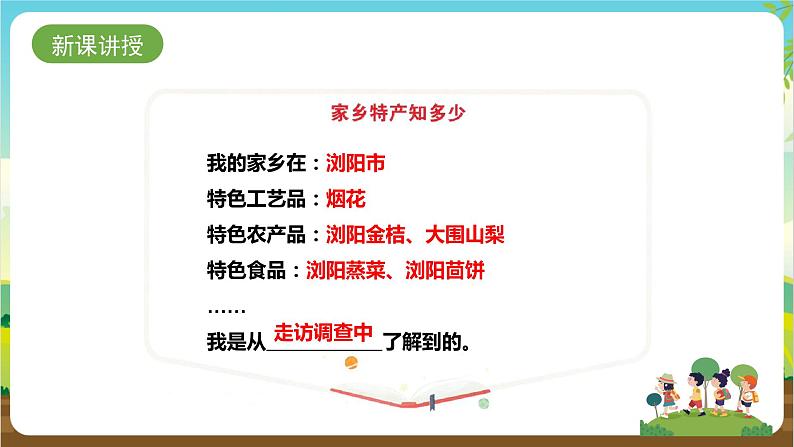 新课讲授

家乡特产知多少

我的家乡在：浏阳市
特色工艺品：烟花
特色农产品：浏阳金桔、大围山梨
特色食品：浏阳蒸菜、浏阳茴饼
……
我是从走访调查中了解到的。